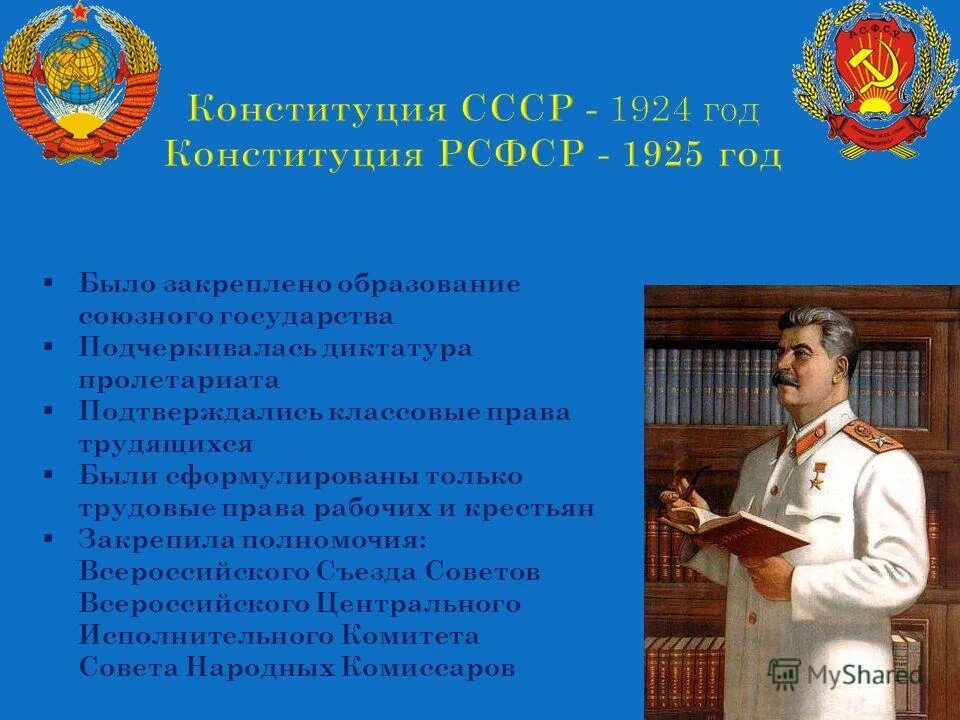 РСФСР

Конституция СССР - 1924 год
Конституция РСФСР - 1925 год

▪ Было закреплено образование союзного государства
▪ Подчеркивалась диктатура пролетариата
▪ Подтверждались классовые права трудящихся
▪ Были сформулированы только трудовые права рабочих и крестьян
▪ Закрепила полномочия: Всероссийского Съезда Советов Всероссийского Центрального Исполнительного Комитета Совета Народных Комиссаров

MyShared